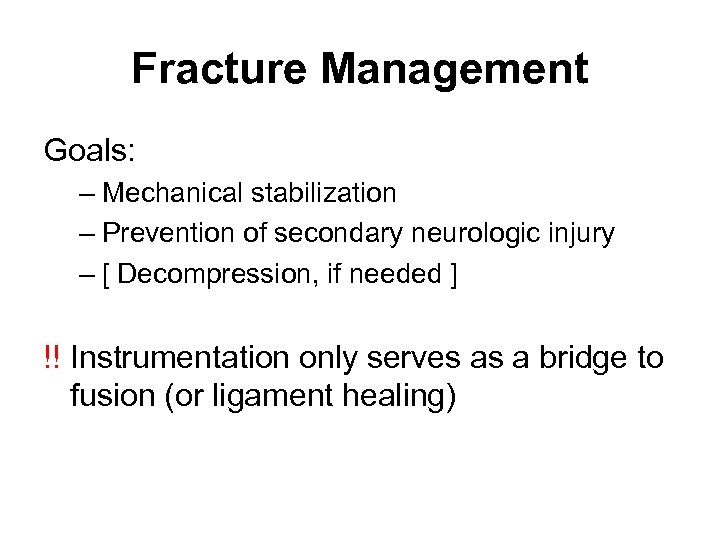 Fracture Management

Goals:

– Mechanical stabilization

– Prevention of secondary neurologic injury

– [ Decompression, if needed ]

!! Instrumentation only serves as a bridge to fusion (or ligament healing)